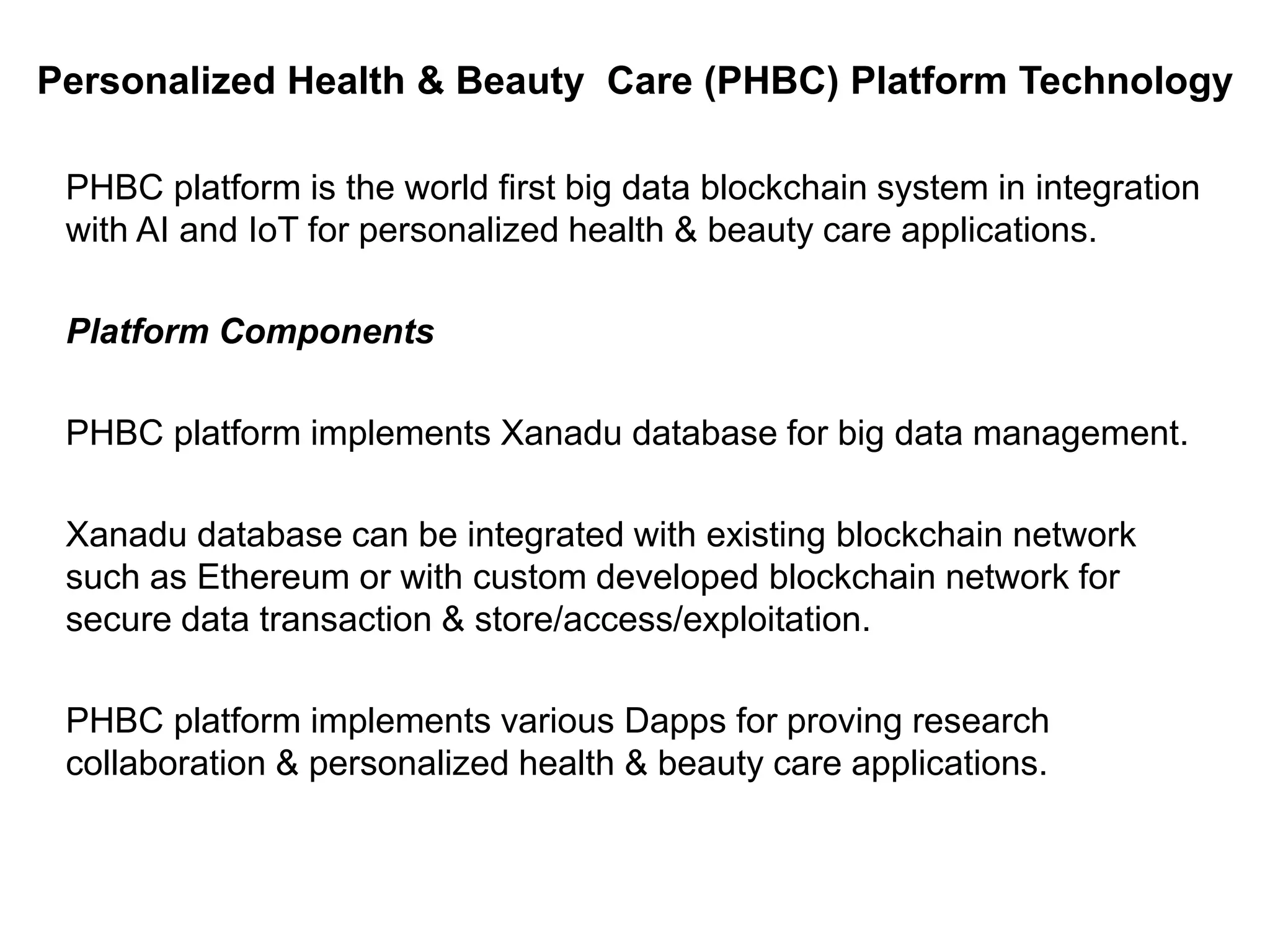 Personalized Health & Beauty Care (PHBC) Platform Technology

PHBC platform is the world first big data blockchain system in integration with AI and IoT for personalized health & beauty care applications.

Platform Components

PHBC platform implements Xanadu database for big data management.

Xanadu database can be integrated with existing blockchain network such as Ethereum or with custom developed blockchain network for secure data transaction & store/access/exploitation.

PHBC platform implements various Dapps for proving research collaboration & personalized health & beauty care applications.